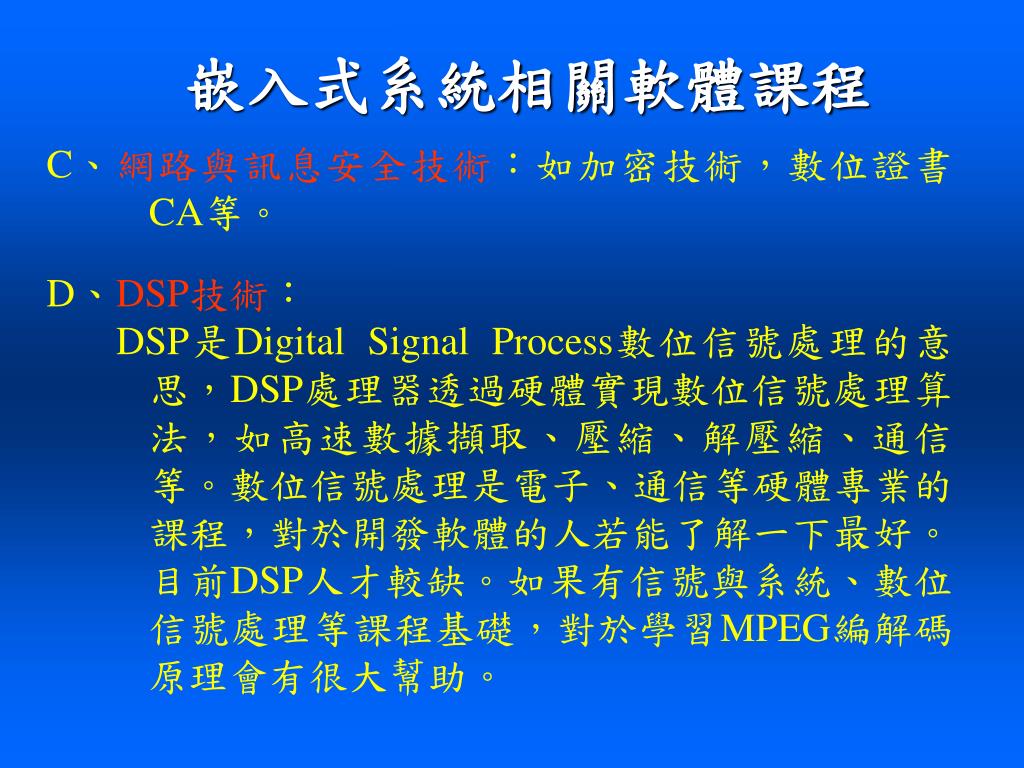 嵌入式系統相關軟體課程

C、網路與訊息安全技術：如加密技術，數位證書CA等。

D、DSP技術：
DSP是Digital Signal Process數位信號處理的意思，DSP處理器透過硬體實現數位信號處理算法，如高速數據擷取、壓縮、解壓縮、通信等。數位信號處理是電子、通信等硬體專業的課程，對於開發軟體的人若能了解一下最好。目前DSP人才較缺。如果有信號與系統、數位信號處理等課程基礎，對於學習MPEG編解碼原理會有很大幫助。